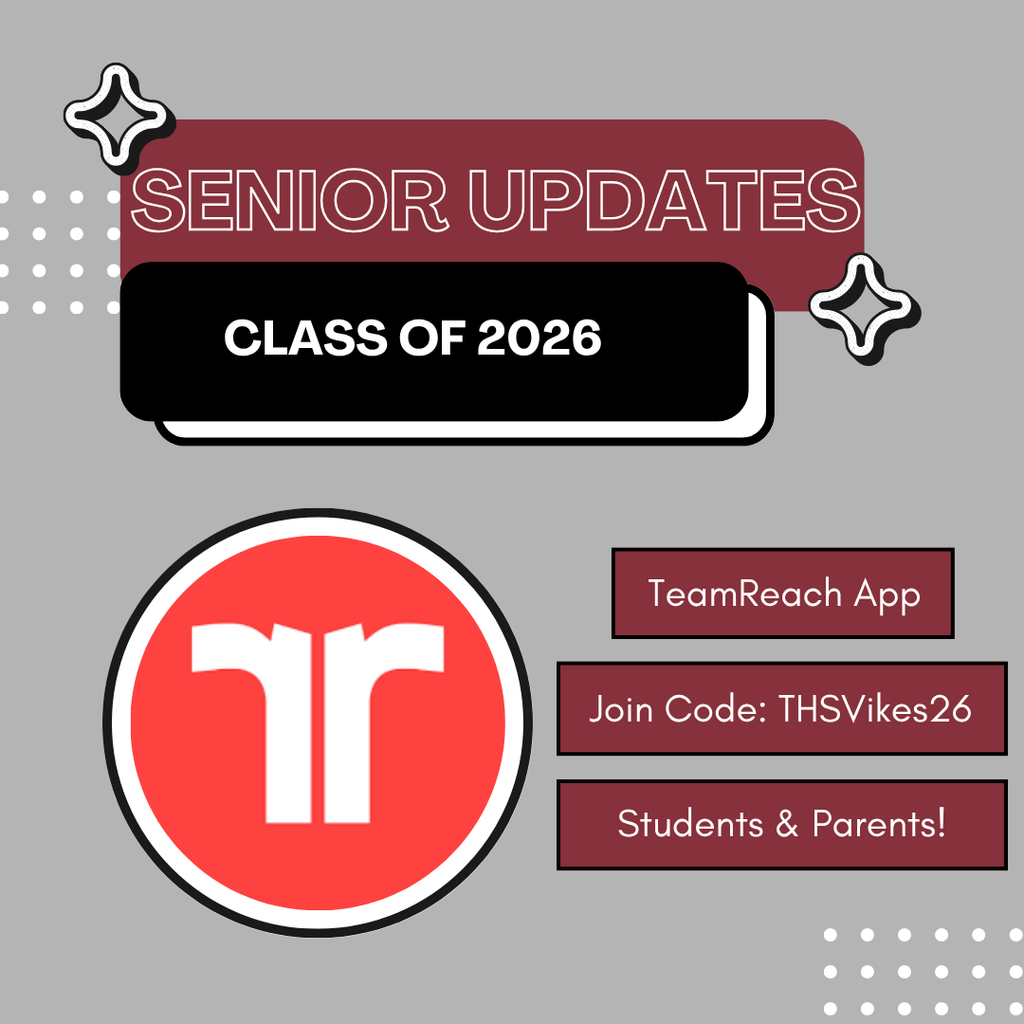 SENIOR UPDATES

CLASS OF 2026

TeamReach App

Join Code: THSVikes26

Students & Parents!